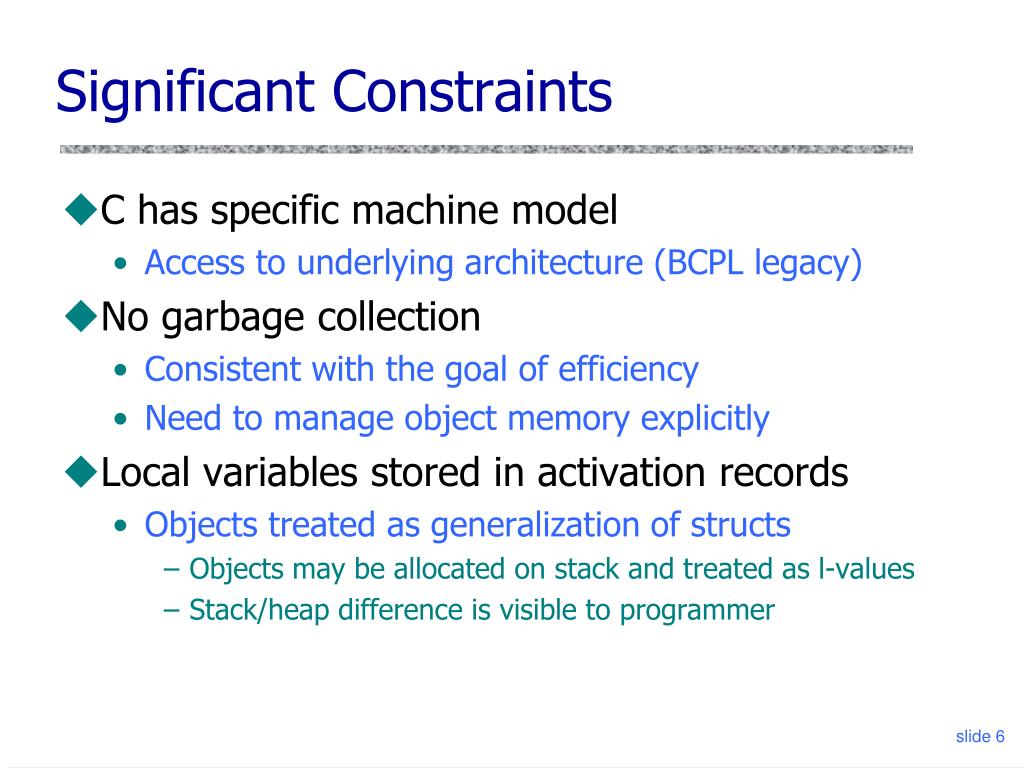 Significant Constraints

◆C has specific machine model
• Access to underlying architecture (BCPL legacy)

◆No garbage collection
• Consistent with the goal of efficiency
• Need to manage object memory explicitly

◆Local variables stored in activation records
• Objects treated as generalization of structs
– Objects may be allocated on stack and treated as l-values
– Stack/heap difference is visible to programmer

slide 6